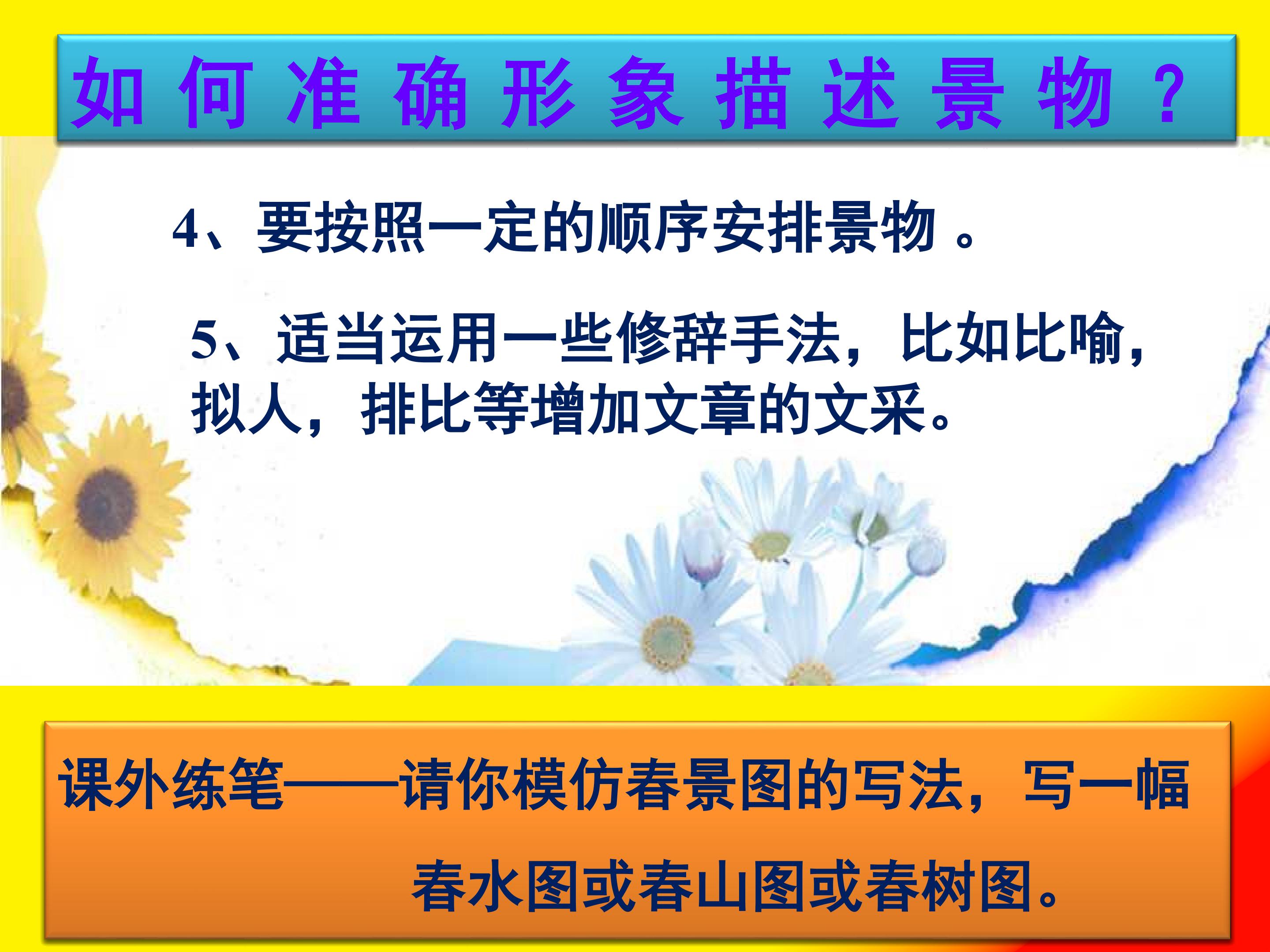 如何准确形象描述景物？

4、要按照一定的顺序安排景物。

5、适当运用一些修辞手法，比如比喻，拟人，排比等增加文章的文采。

课外练笔——请你模仿春景图的写法，写一幅春水图或春山图或春树图。